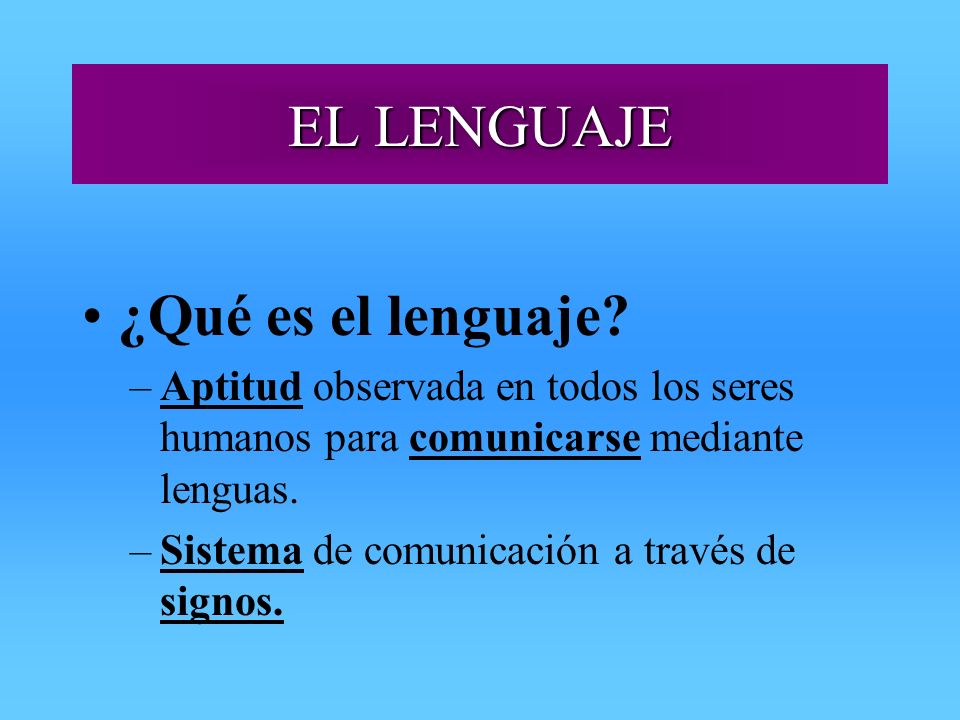 EL LENGUAJE

• ¿Qué es el lenguaje?
– Aptitud observada en todos los seres humanos para comunicarse mediante lenguas.
– Sistema de comunicación a través de signos.